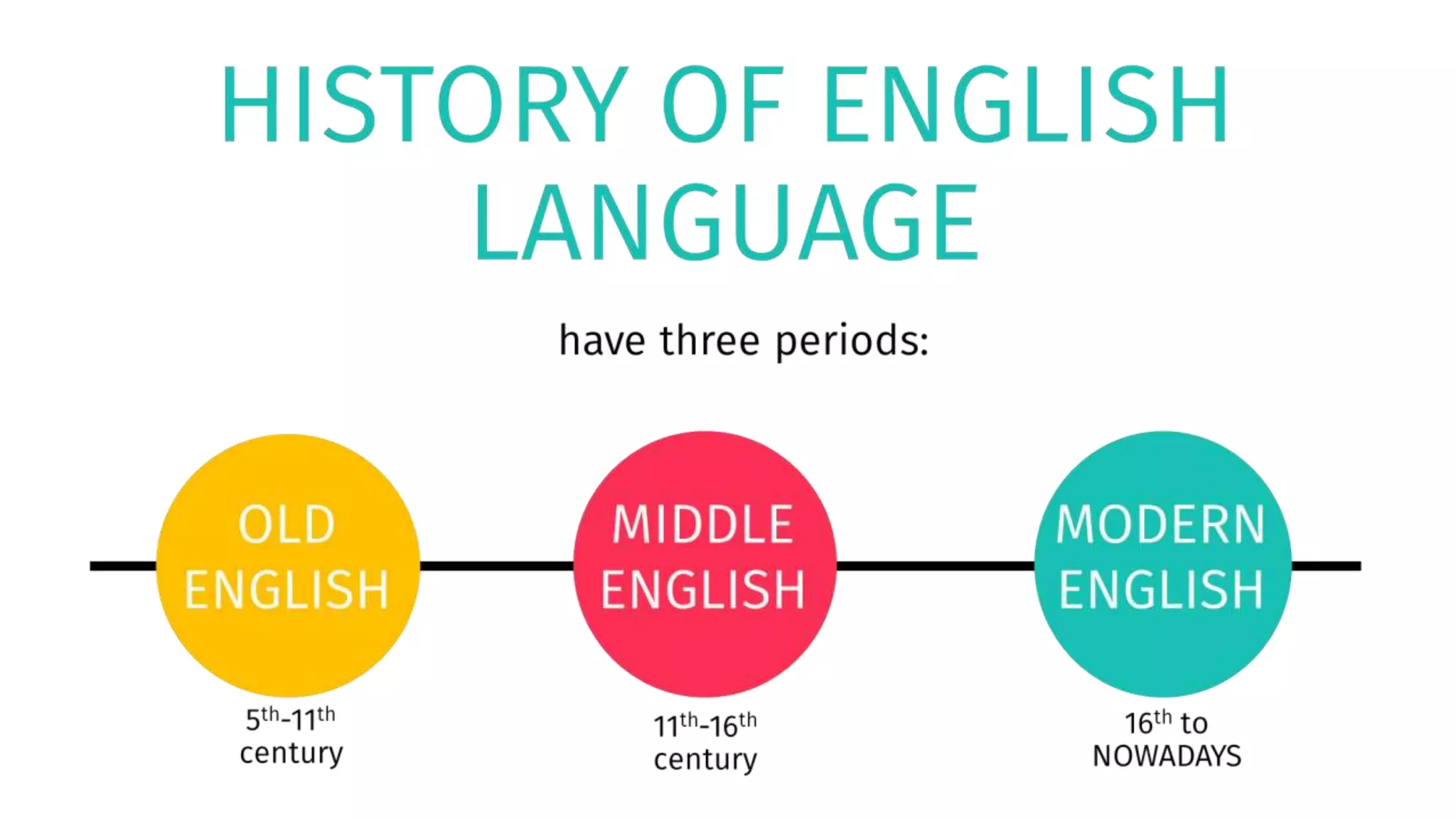 HISTORY OF ENGLISH LANGUAGE

have three periods:

OLD ENGLISH

$5^{th}$-$11^{th}$ century

MIDDLE ENGLISH

$11^{th}$-$16^{th}$ century

MODERN ENGLISH

$16^{th}$ to NOWADAYS